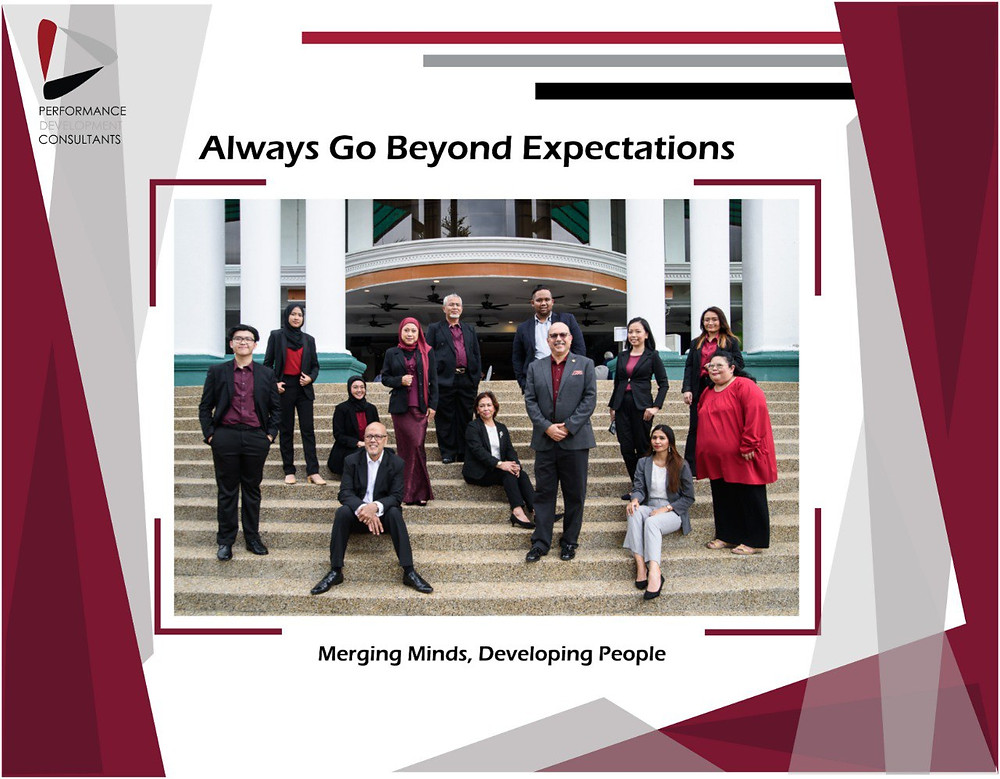 PERFORMANCE
DEVELOPMENT
CONSULTANTS

Always Go Beyond Expectations

Merging Minds, Developing People